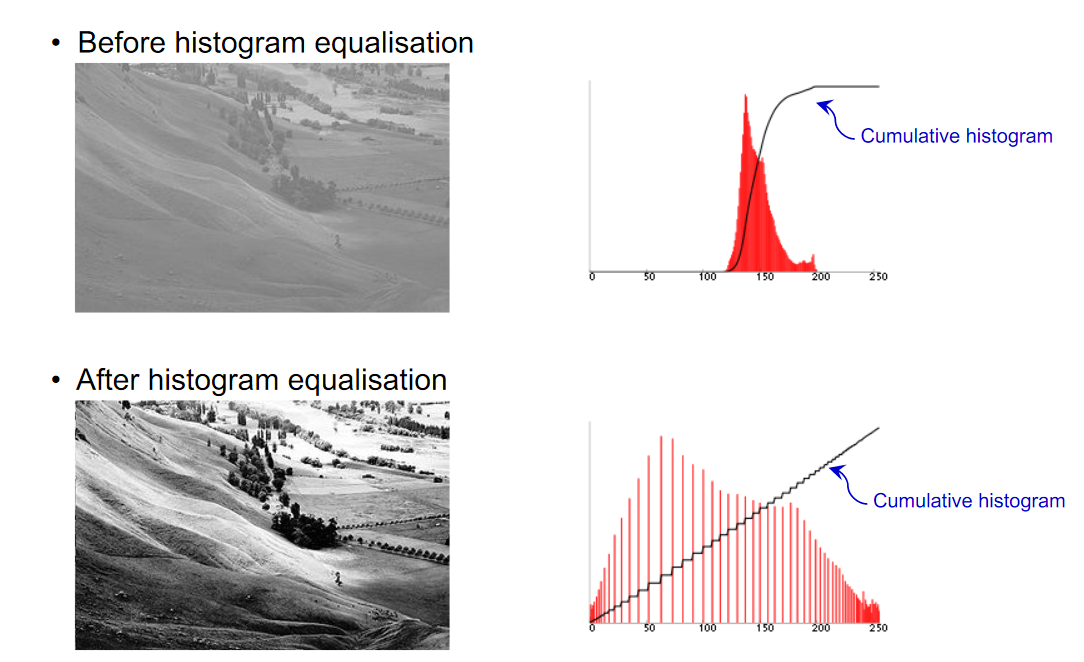 • Before histogram equalisation

Cumulative histogram

0 50 100 150 200 250

• After histogram equalisation

Cumulative histogram

0 50 100 150 200 250